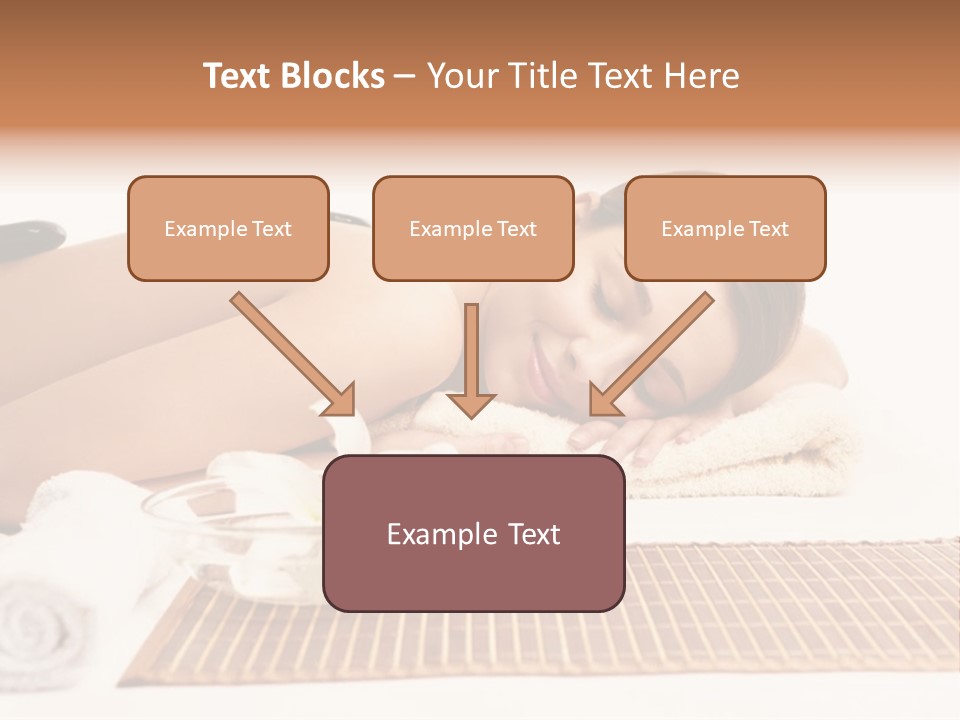 Text Blocks – Your Title Text Here

Example Text

Example Text

Example Text

Example Text